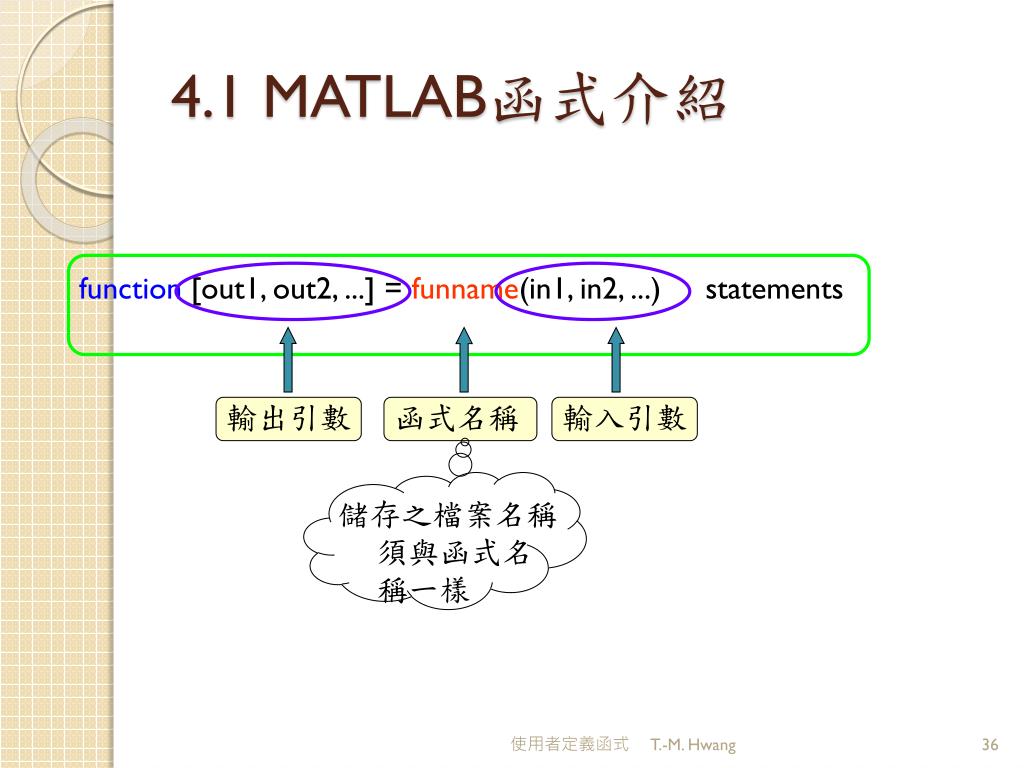 4.1 MATLAB函式介紹

function [out1, out2, ...] = funname(in1, in2, ...) statements

輸出引數

函式名稱

輸入引數

儲存之檔案名稱須與函式名稱一樣

使用者定義函式 T.-M. Hwang

36